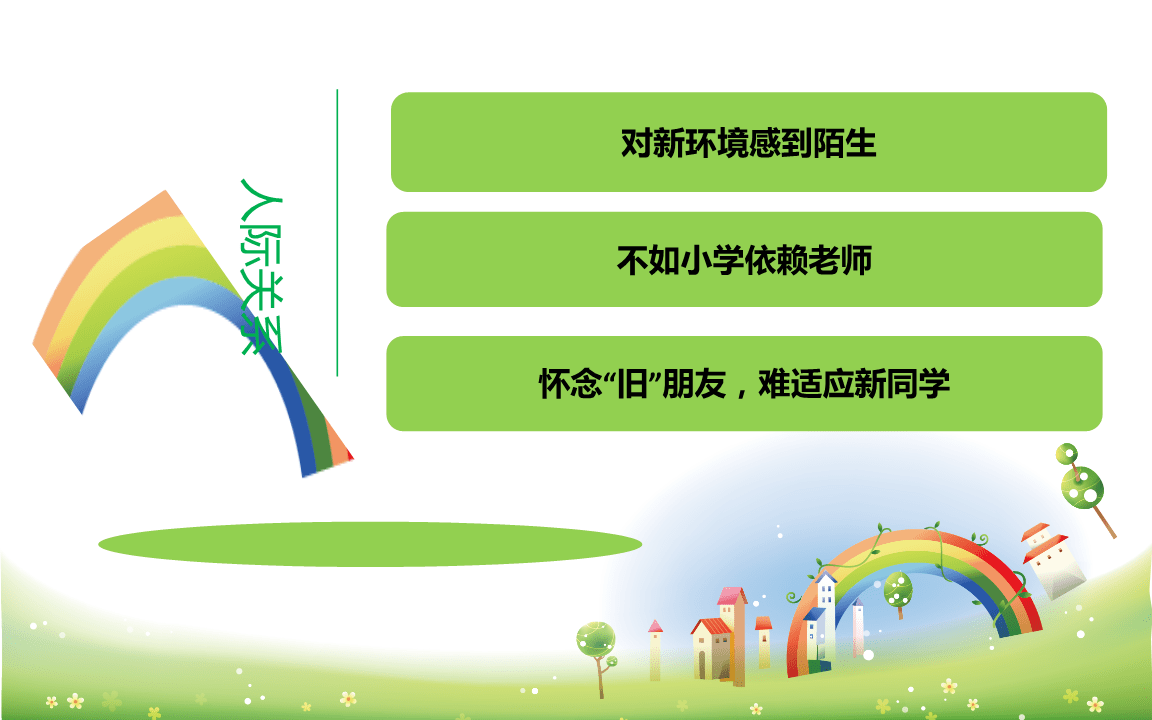 人际关系

对新环境感到陌生

不如小学依赖老师

怀念“旧”朋友，难适应新同学